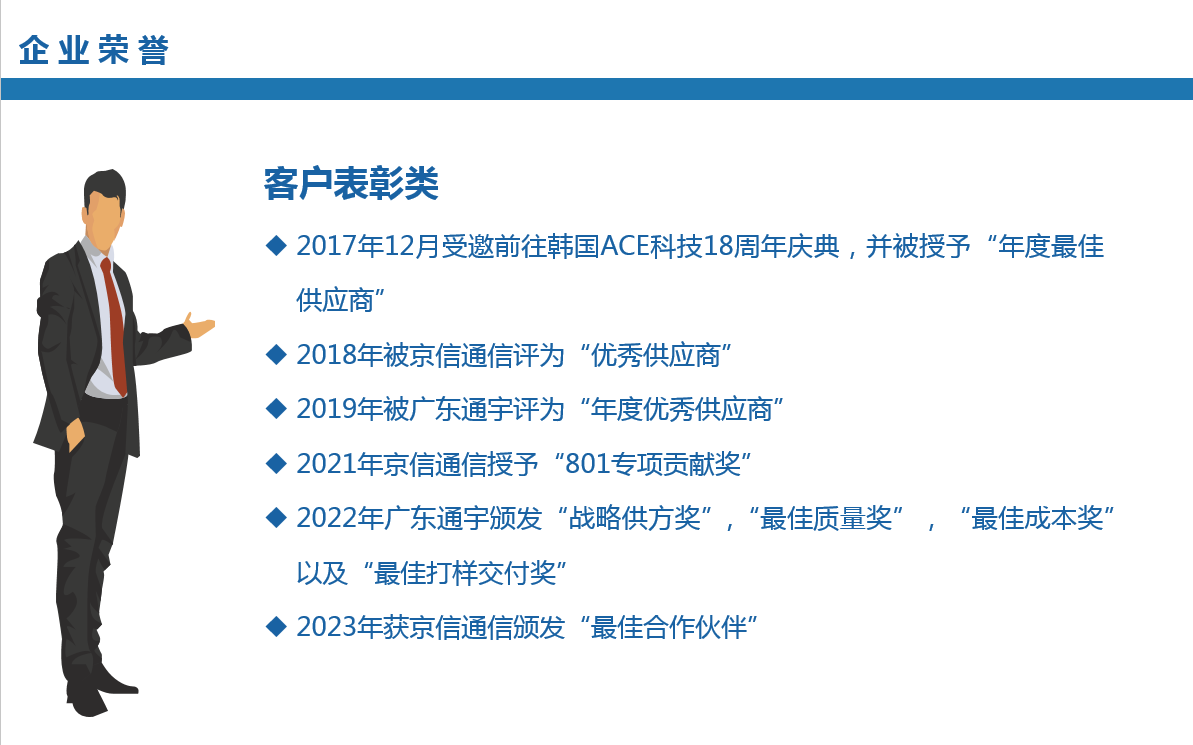 企业荣誉

客户表彰类

◆ 2017年12月受邀前往韩国ACE科技18周年庆典，并被授予“年度最佳供应商”

◆ 2018年被京信通信评为“优秀供应商”

◆ 2019年被广东通宇评为“年度优秀供应商”

◆ 2021年京信通信授予“801专项贡献奖”

◆ 2022年广东通宇颁发“战略供方奖”，“最佳质量奖”，“最佳成本奖”以及“最佳打样交付奖”

◆ 2023年获京信通信颁发“最佳合作伙伴”